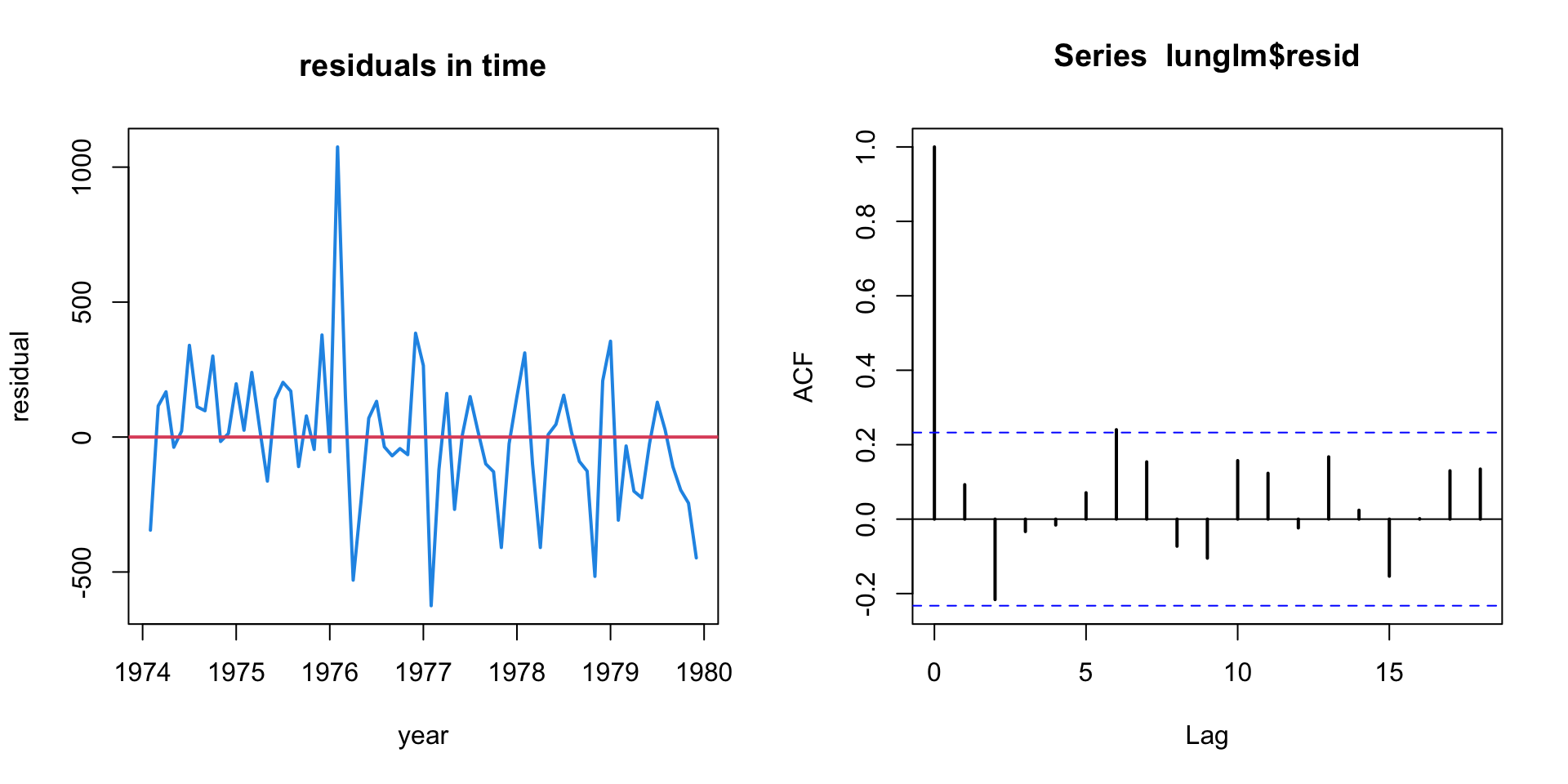 residuals in time

residual

1000
500
0
-500

1974 1975 1976 1977 1978 1979 1980

year

Series lunglm$resid

ACF

1.0
0.8
0.6
0.4
0.2
0.0
-0.2

0 5 10 15

Lag